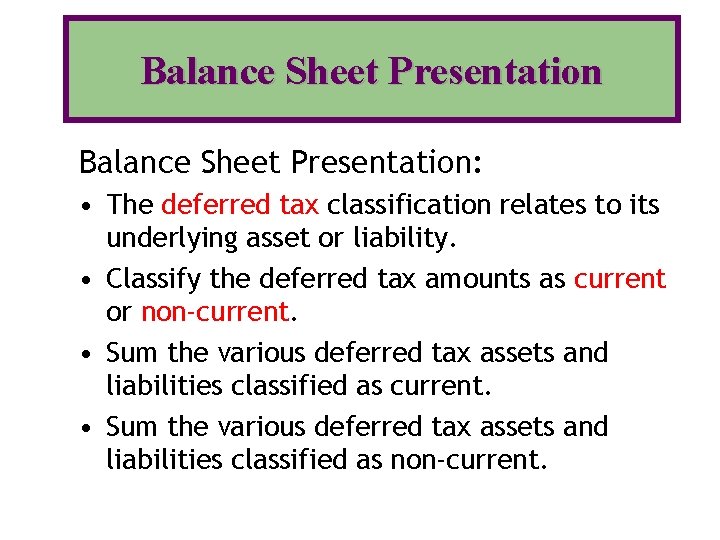 Balance Sheet Presentation

Balance Sheet Presentation:

• The deferred tax classification relates to its underlying asset or liability.

• Classify the deferred tax amounts as current or non-current.

• Sum the various deferred tax assets and liabilities classified as current.

• Sum the various deferred tax assets and liabilities classified as non-current.